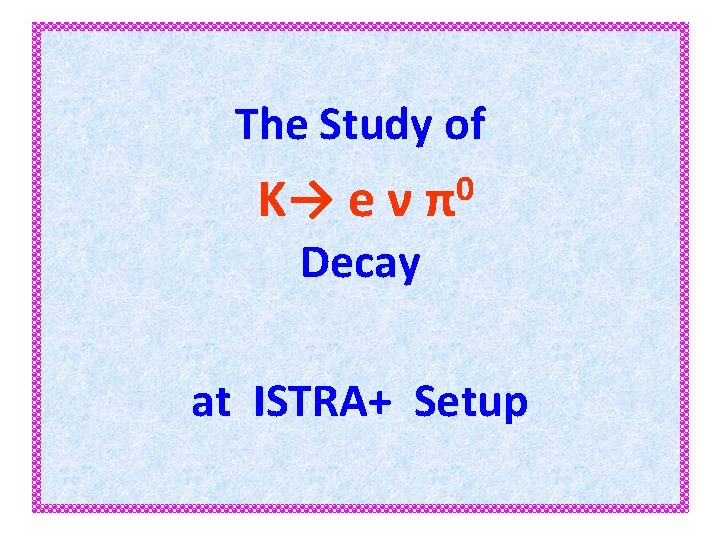 The Study of

$K \rightarrow e \nu \pi^0$

Decay

at ISTRA+ Setup